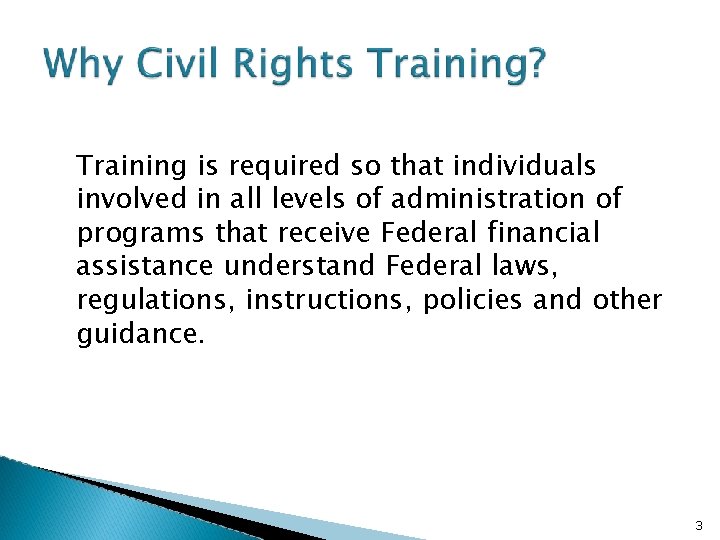 Why Civil Rights Training?

Training is required so that individuals involved in all levels of administration of programs that receive Federal financial assistance understand Federal laws, regulations, instructions, policies and other guidance.

3